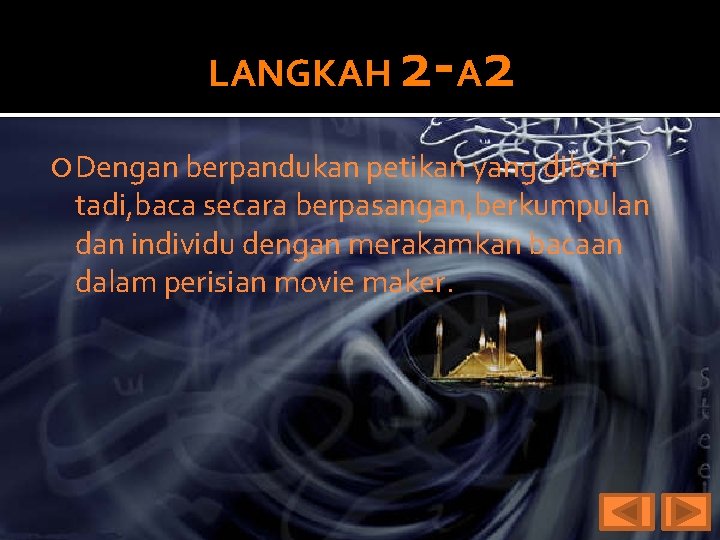 LANGKAH 2-A2

Dengan berpandukan petikan yang diberi tadi,baca secara berpasangan,berkumpulan dan individu dengan merakamkan bacaan dalam perisian movie maker.